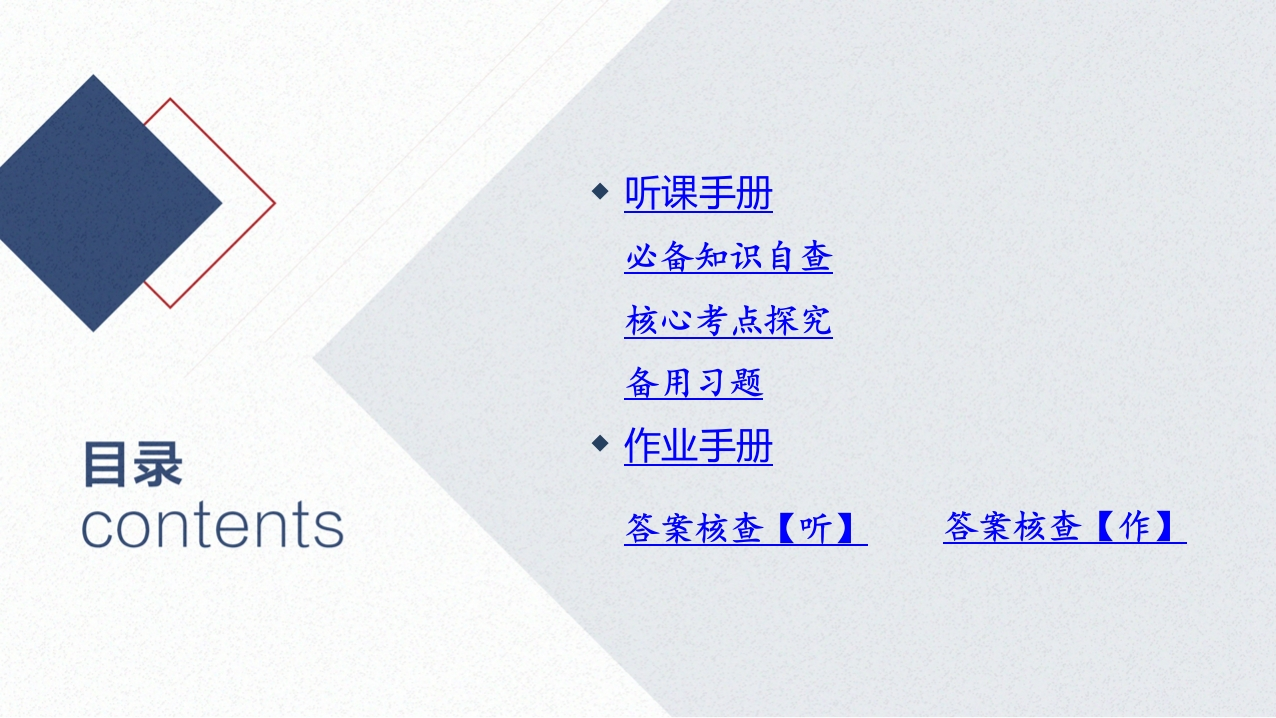 目录
contents

◆ 听课手册

必备知识自查

核心考点探究

备用习题

◆ 作业手册

答案核查【听】

答案核查【作】